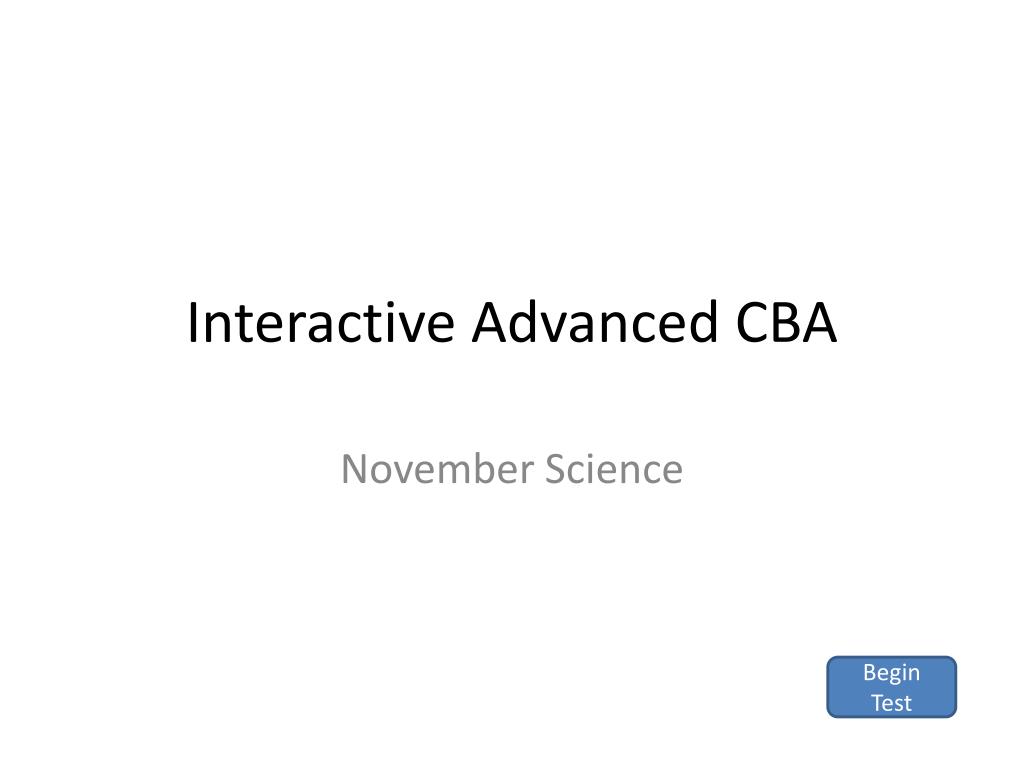 Interactive Advanced CBA

November Science

Begin Test